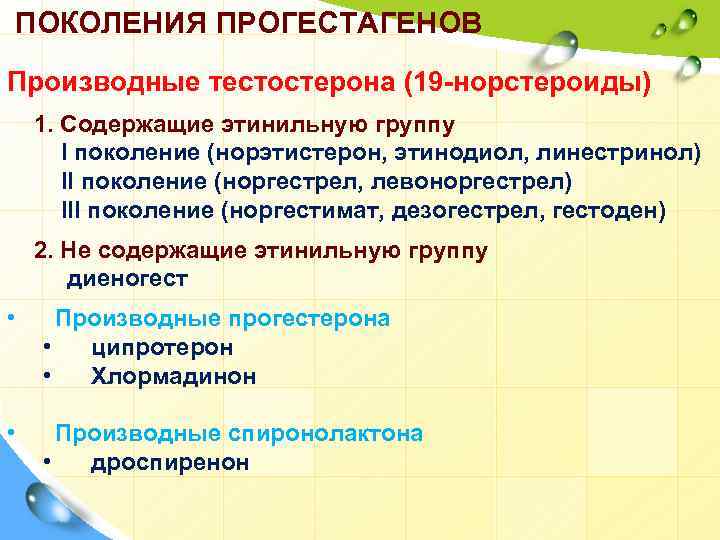 ПОКОЛЕНИЯ ПРОГЕСТАГЕНОВ

Производные тестостерона (19-норстероиды)

1. Содержащие этинильную группу
I поколение (норэтистерон, этинодиол, линестринол)
II поколение (норгестрел, левоноргестрел)
III поколение (норгестимат, дезогестрел, гестоден)

2. Не содержащие этинильную группу
диеногест

• Производные прогестерона
• ципротерон
• Хлормадинон

• Производные спиронолактона
• дроспиренон